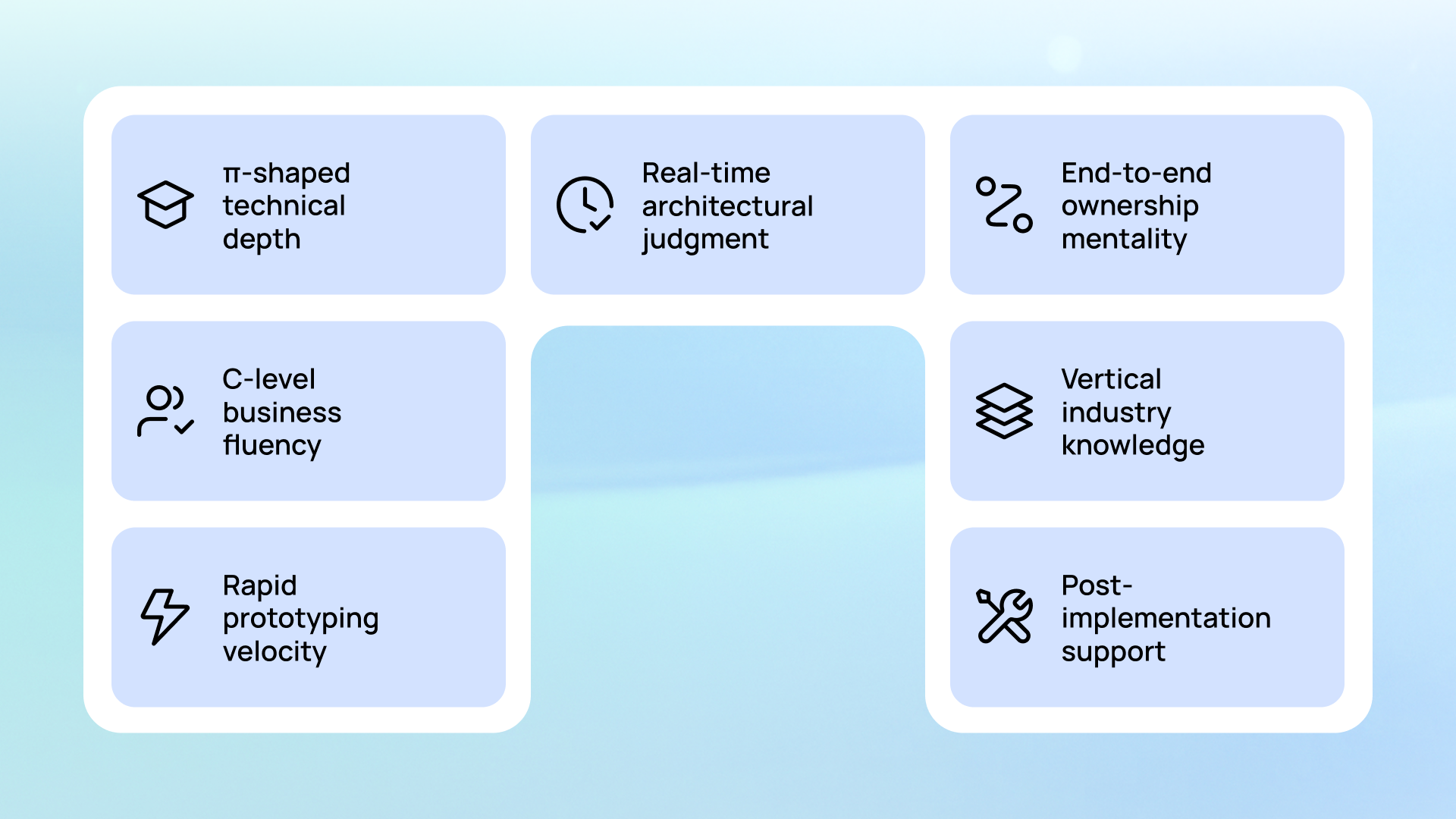 π-shaped technical depth

Real-time architectural judgment

End-to-end ownership mentality

C-level business fluency

Vertical industry knowledge

Rapid prototyping velocity

Post-implementation support